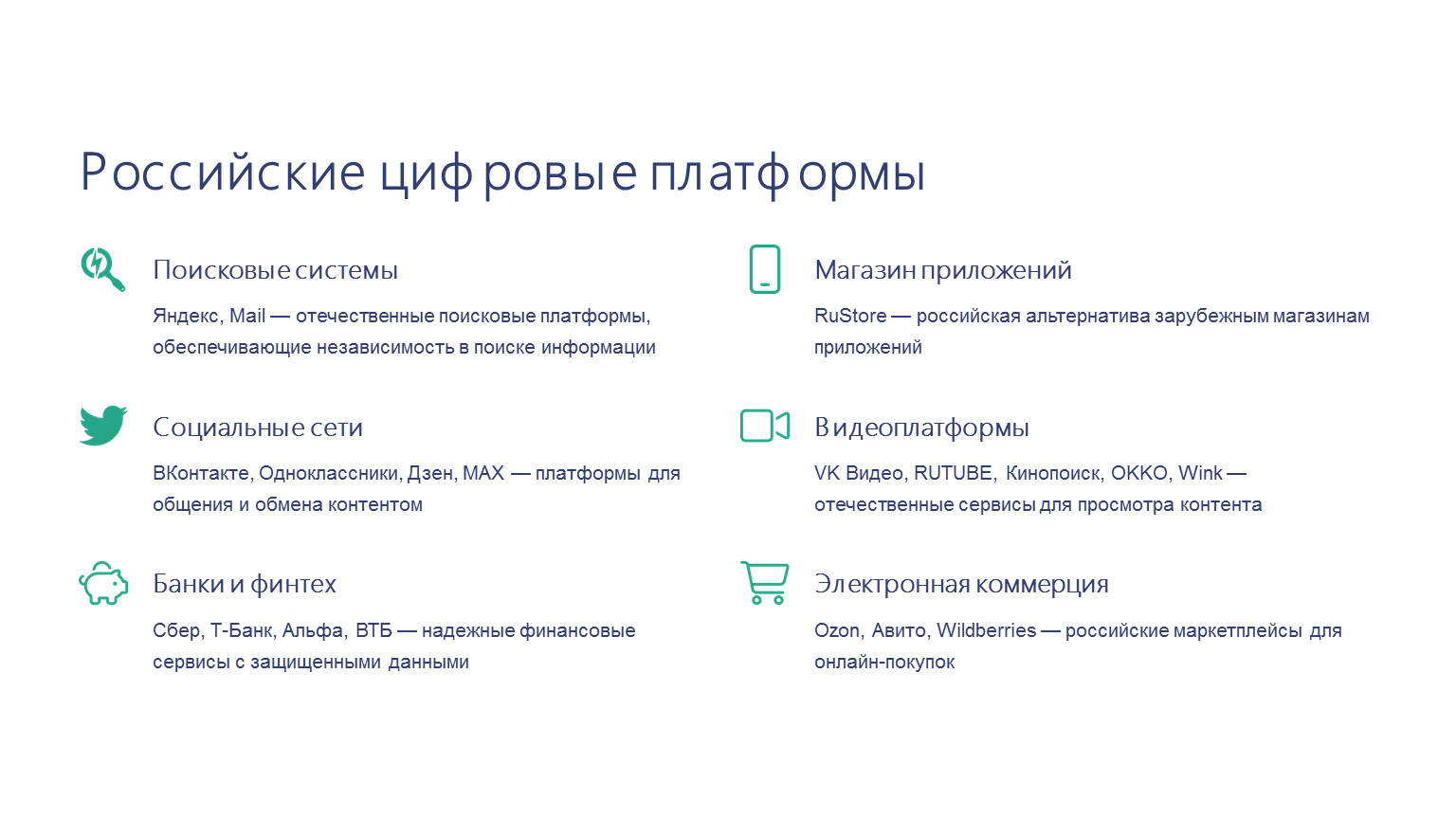 Российские цифровые платформы

Поисковые системы

Яндекс, Mail — отечественные поисковые платформы, обеспечивающие независимость в поиске информации

Социальные сети

ВКонтакте, Одноклассники, Дзен, MAX — платформы для общения и обмена контентом

Банки и финтех

Сбер, Т-Банк, Альфа, ВТБ — надежные финансовые сервисы с защищенными данными

Магазин приложений

RuStore — российская альтернатива зарубежным магазинам приложений

Видеоплатформы

VK Видео, RUTUBE, Кинопоиск, OKKO, Wink — отечественные сервисы для просмотра контента

Электронная коммерция

Ozon, Авито, Wildberries — российские маркетплейсы для онлайн-покупок